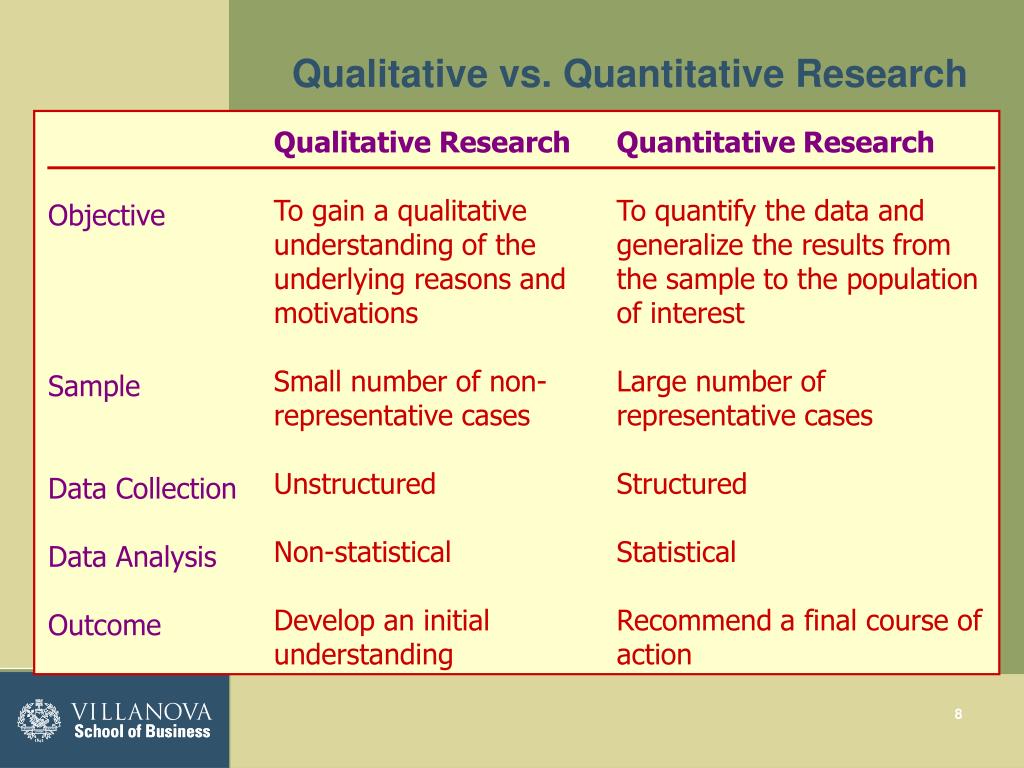 Qualitative vs. Quantitative Research

| | Qualitative Research | Quantitative Research |
|---|---|---|
| Objective | To gain a qualitative understanding of the underlying reasons and motivations | To quantify the data and generalize the results from the sample to the population of interest |
| Sample | Small number of non-representative cases | Large number of representative cases |
| Data Collection | Unstructured | Structured |
| Data Analysis | Non-statistical | Statistical |
| Outcome | Develop an initial understanding | Recommend a final course of action |

VILLANOVA
School of Business

8